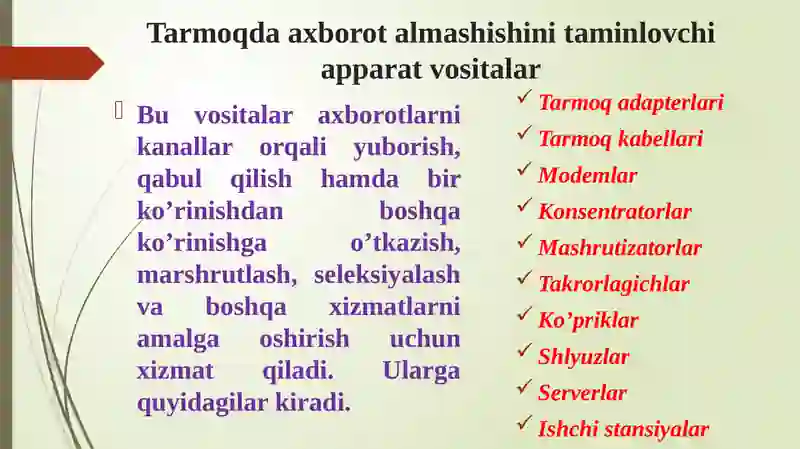 Tarmoqda axborot almashishini taminlovchi apparat vositalar

Bu vositalar axborotlarni kanallar orqali yuborish, qabul qilish hamda bir ko’rinishdan boshqa ko’rinishga o’tkazish, marshrutlash, seleksiyalash va boshqa xizmatlarni amalga oshirish uchun xizmat qiladi. Ularga quyidagilar kiradi.

✓ Tarmoq adapterlari
✓ Tarmoq kabellari
✓ Modemlar
✓ Konsentratorlar
✓ Mashrutizatorlar
✓ Takrorlagichlar
✓ Ko’priklar
✓ Shlyuzlar
✓ Serverlar
✓ Ishchi stansiyalar